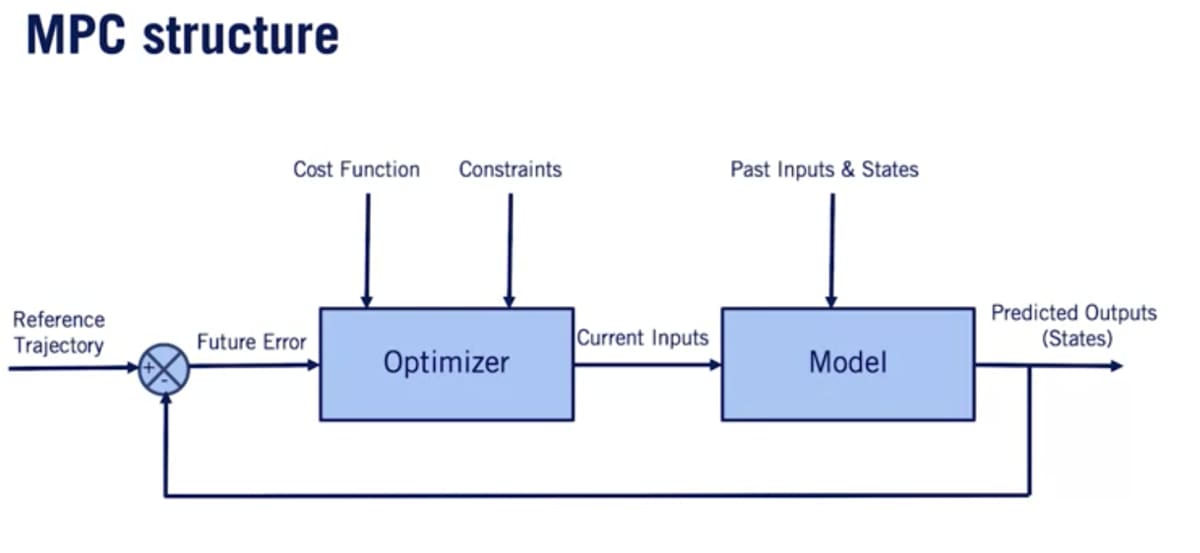 MPC structure

Cost Function

Constraints

Past Inputs & States

Reference Trajectory

+

-

Future Error

Optimizer

Current Inputs

Model

Predicted Outputs (States)